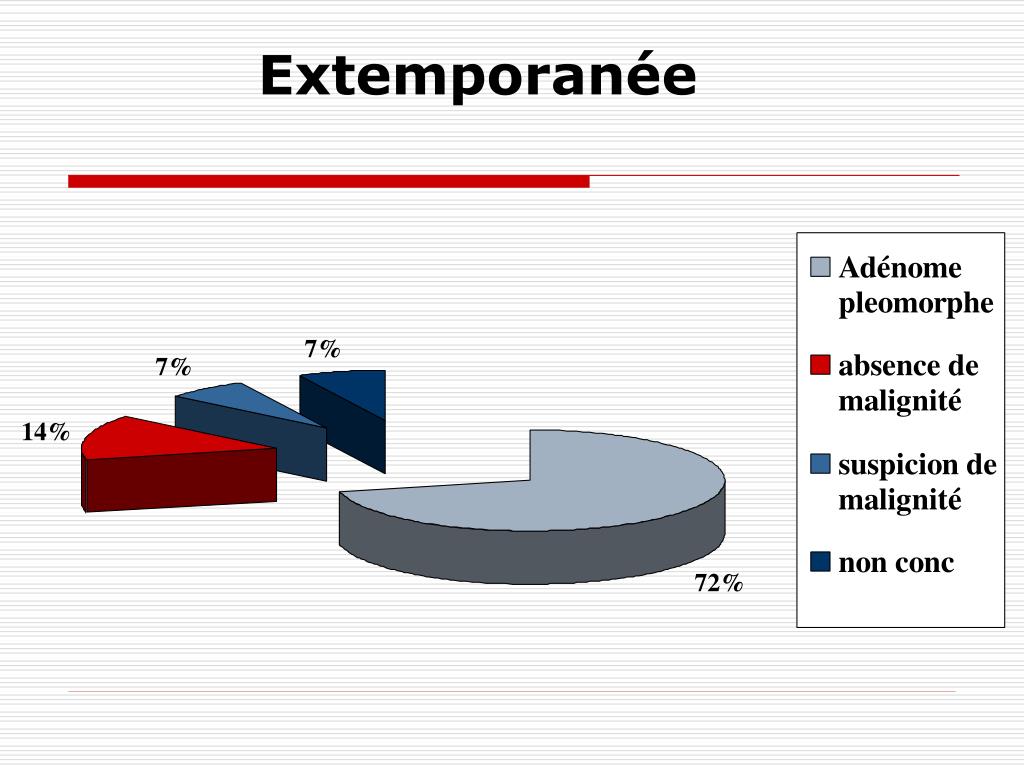 Extemporanée

7%

7%

14%

72%

Adénome pleomorphe

absence de malignité

suspicion de malignité

non conc